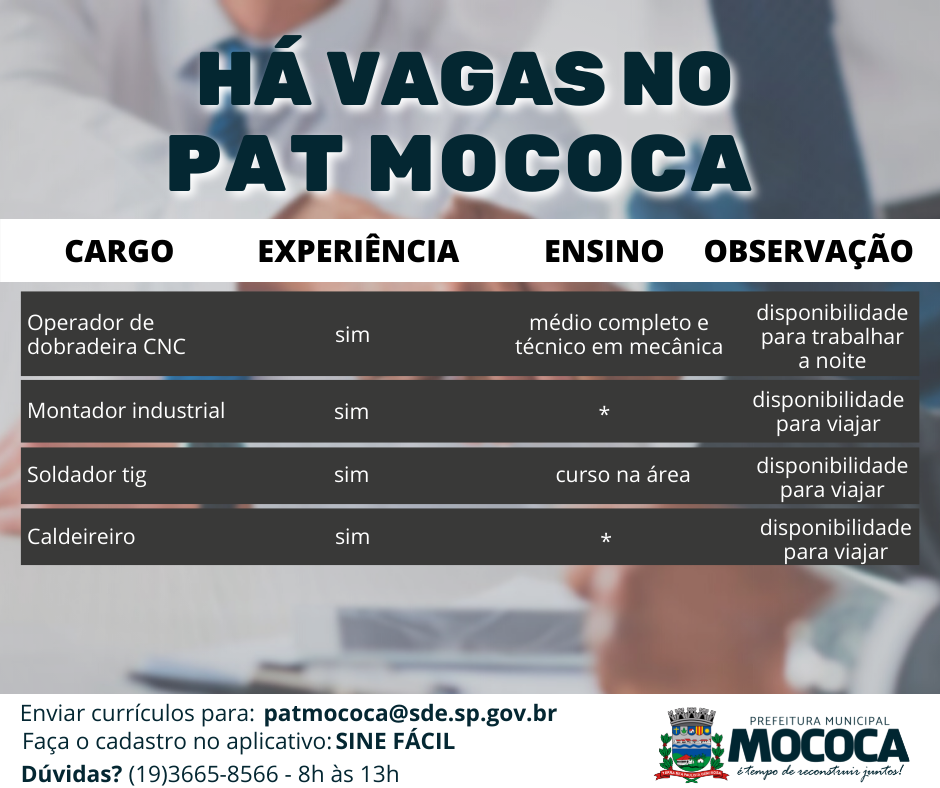 HÁ VAGAS NO PAT MOCOCA

| CARGO | EXPERIÊNCIA | ENSINO | OBSERVAÇÃO |
|---|---|---|---|
| Operador de dobradeira CNC | sim | médio completo e técnico em mecânica | disponibilidade para trabalhar a noite |
| Montador industrial | sim | * | disponibilidade para viajar |
| Soldador tig | sim | curso na área | disponibilidade para viajar |
| Caldeireiro | sim | * | disponibilidade para viajar |

Enviar currículos para: patmococa@sde.sp.gov.br
Faça o cadastro no aplicativo: SINE FÁCIL
Dúvidas? (19)3665-8566 - 8h às 13h

PREFEITURA MUNICIPAL
MOCOCA
é tempo de reconstruir juntos!